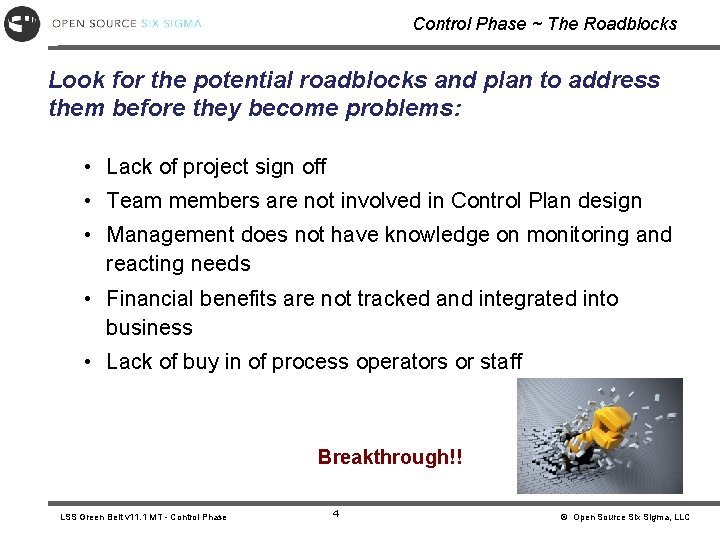 OPEN SOURCE SIX SIGMA

Control Phase ~ The Roadblocks

Look for the potential roadblocks and plan to address them before they become problems:

• Lack of project sign off
• Team members are not involved in Control Plan design
• Management does not have knowledge on monitoring and reacting needs
• Financial benefits are not tracked and integrated into business
• Lack of buy in of process operators or staff

Breakthrough!!

LSS Green Belt v11.1 MT - Control Phase

4

© Open Source Six Sigma, LLC